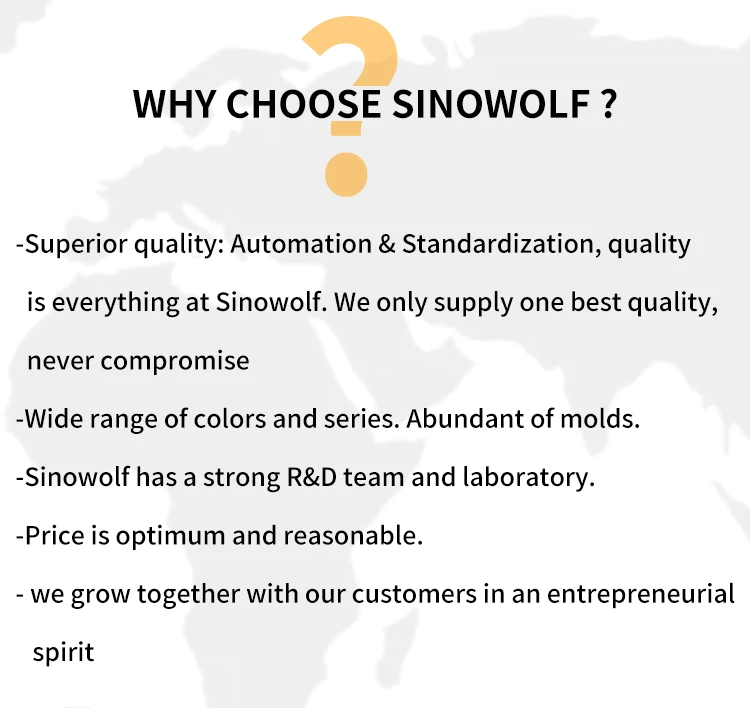 WHY CHOOSE SINOWOLF ?

-Superior quality: Automation & Standardization, quality is everything at Sinowolf. We only supply one best quality, never compromise

-Wide range of colors and series. Abundant of molds.

-Sinowolf has a strong R&D team and laboratory.

-Price is optimum and reasonable.

- we grow together with our customers in an entrepreneurial spirit